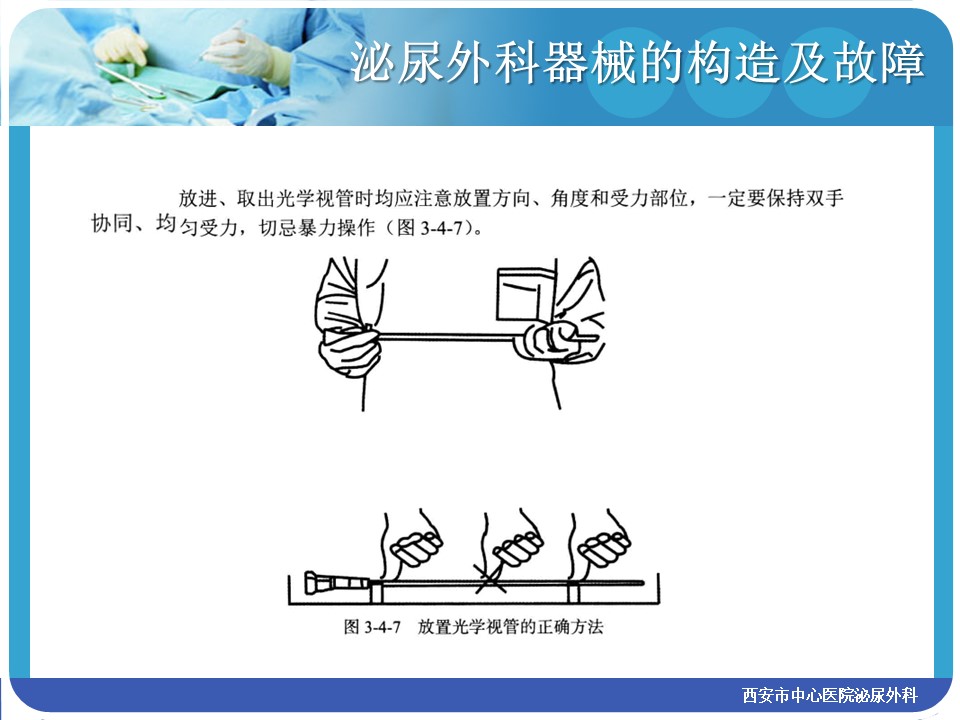 泌尿外科器械的构造及故障

放进、取出光学视管时均应注意放置方向、角度和受力部位，一定要保持双手协同、均匀受力，切忌暴力操作（图 3-4-7）。

图 3-4-7　放置光学视管的正确方法

西安市中心医院泌尿外科